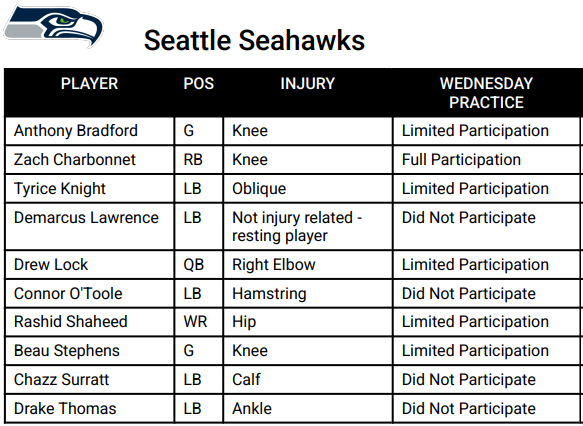 Seattle Seahawks

| PLAYER | POS | INJURY | WEDNESDAY PRACTICE |
|---|---|---|---|
| Anthony Bradford | G | Knee | Limited Participation |
| Zach Charbonnet | RB | Knee | Full Participation |
| Tyrice Knight | LB | Oblique | Limited Participation |
| Demarcus Lawrence | LB | Not injury related - resting player | Did Not Participate |
| Drew Lock | QB | Right Elbow | Limited Participation |
| Connor O'Toole | LB | Hamstring | Did Not Participate |
| Rashid Shaheed | WR | Hip | Limited Participation |
| Beau Stephens | G | Knee | Limited Participation |
| Chazz Surratt | LB | Calf | Did Not Participate |
| Drake Thomas | LB | Ankle | Did Not Participate |